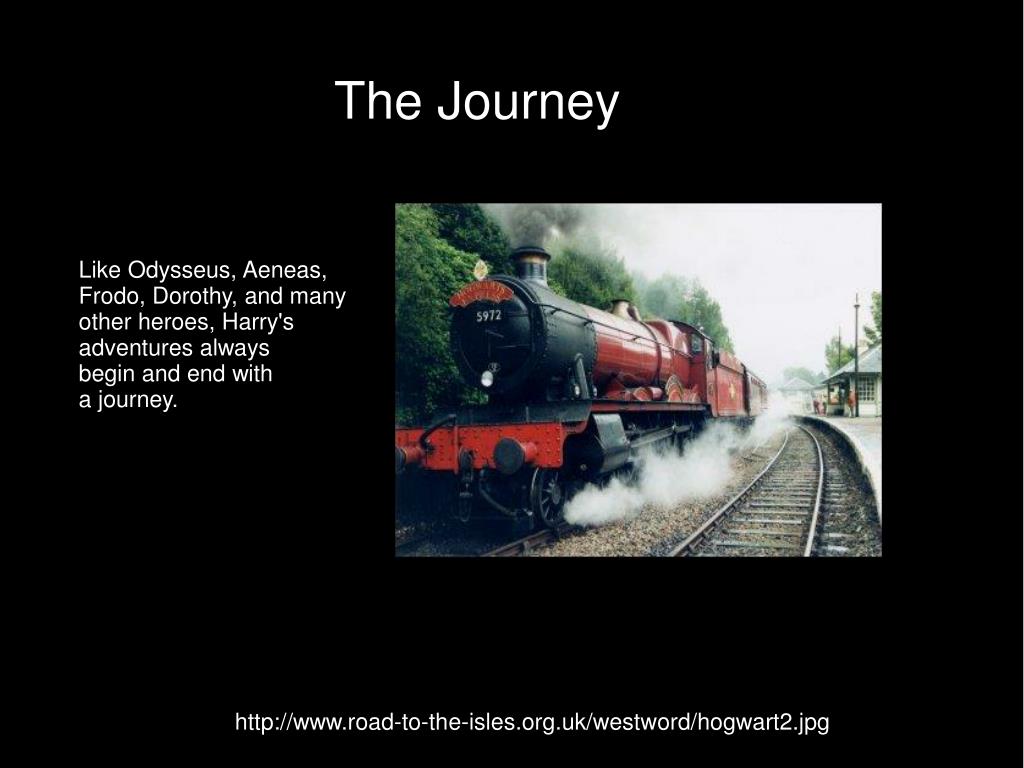 The Journey

Like Odysseus, Aeneas, Frodo, Dorothy, and many other heroes, Harry's adventures always begin and end with a journey.

5972

http://www.road-to-the-isles.org.uk/westword/hogwart2.jpg